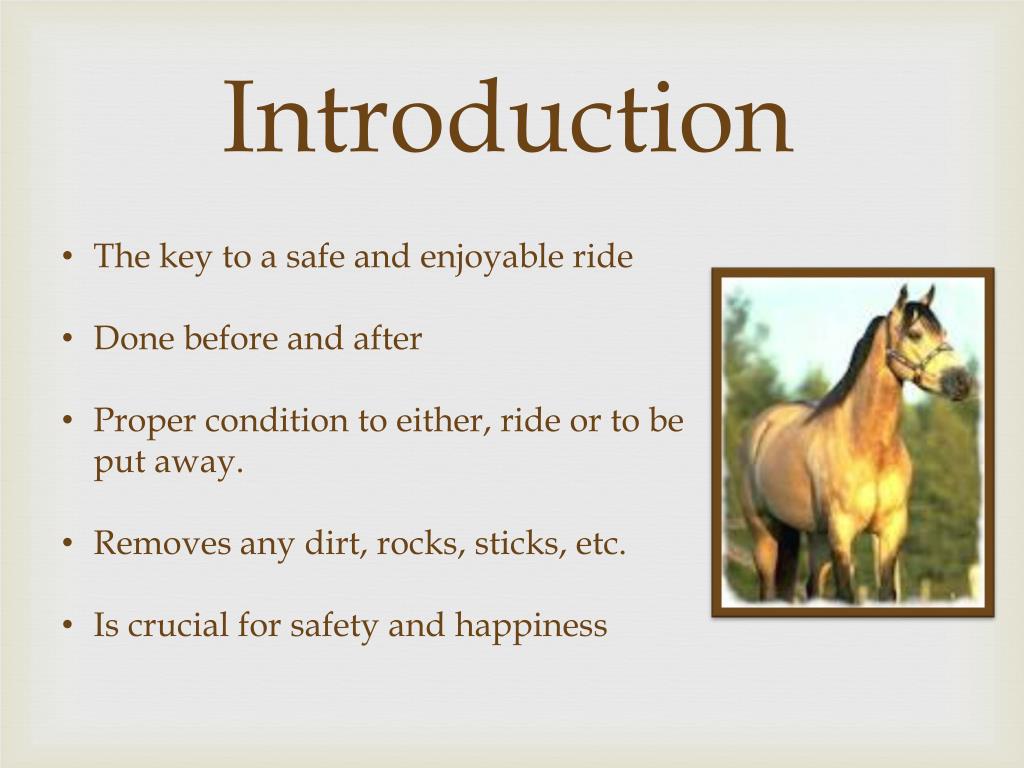 Introduction

• The key to a safe and enjoyable ride

• Done before and after

• Proper condition to either, ride or to be put away.

• Removes any dirt, rocks, sticks, etc.

• Is crucial for safety and happiness